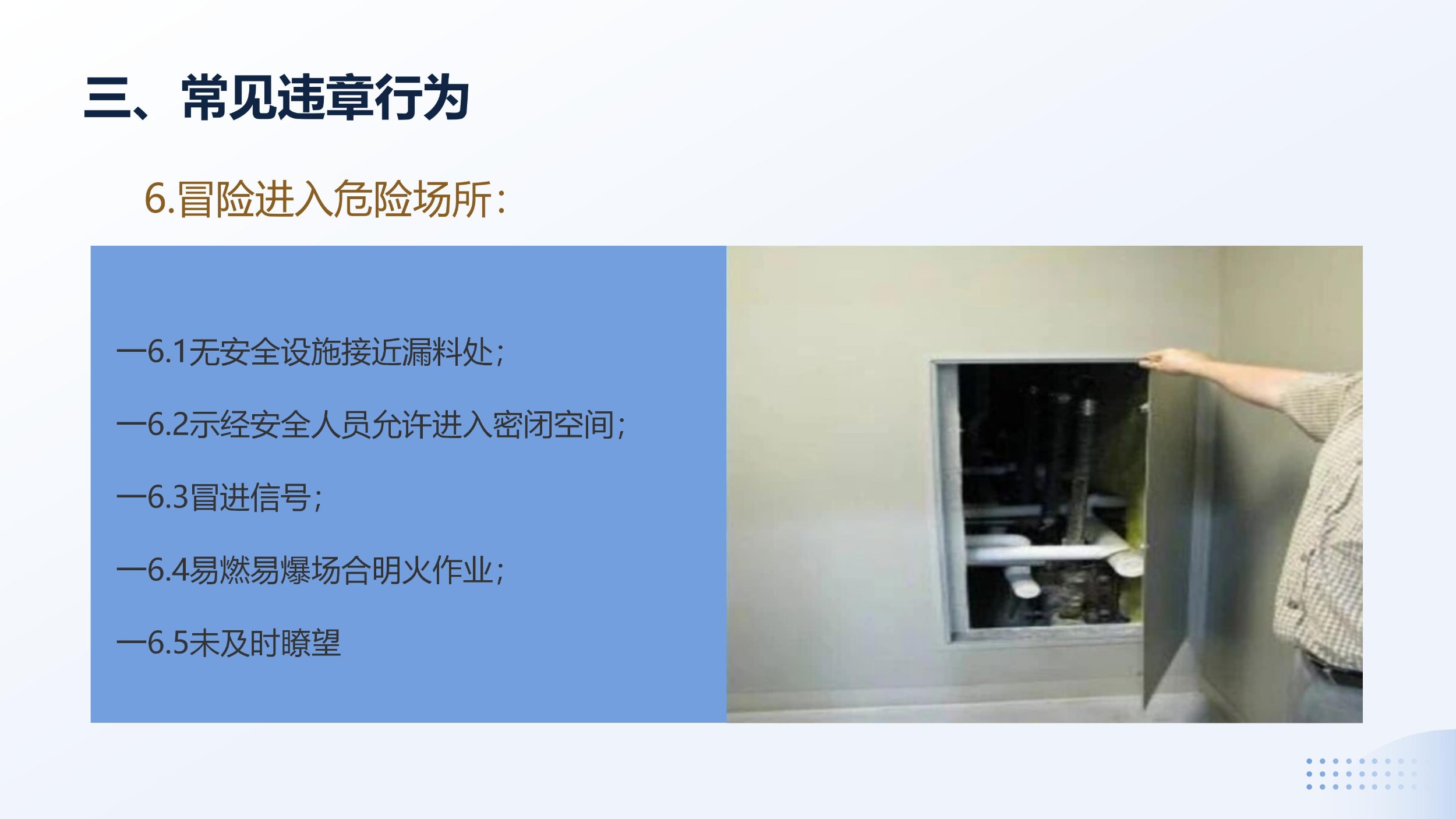 三、常见违章行为

6.冒险进入危险场所：

—6.1无安全设施接近漏料处；

—6.2示经安全人员允许进入密闭空间；

—6.3冒进信号；

—6.4易燃易爆场合明火作业；

—6.5未及时瞭望